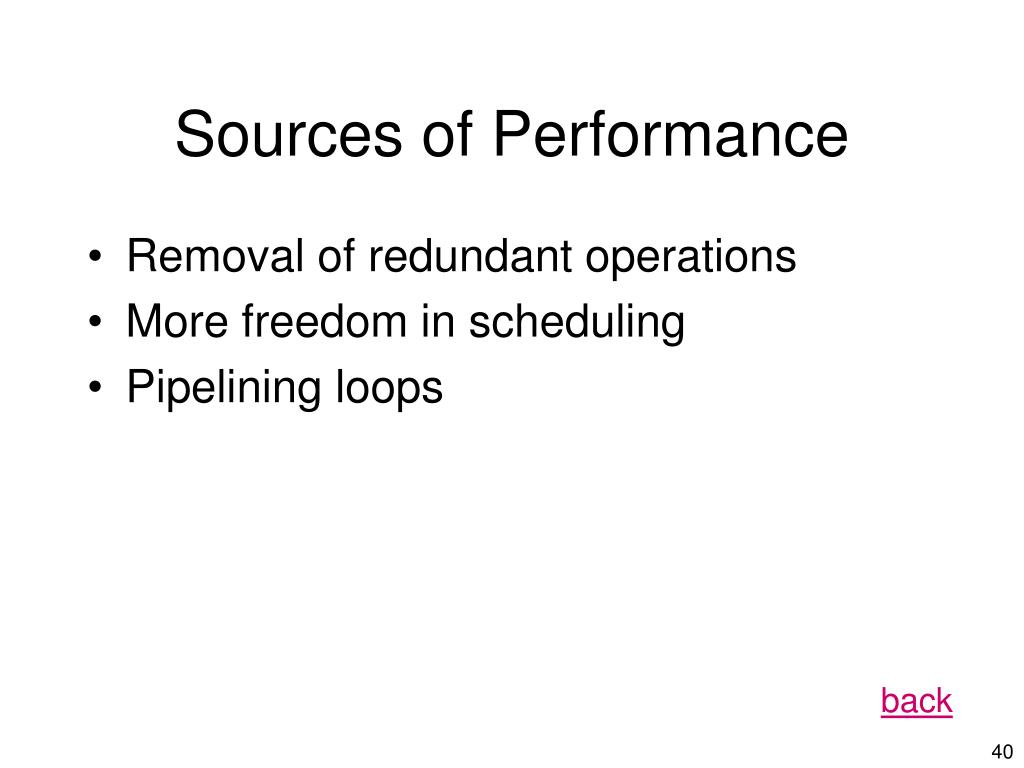 Sources of Performance

• Removal of redundant operations
• More freedom in scheduling
• Pipelining loops

back

40